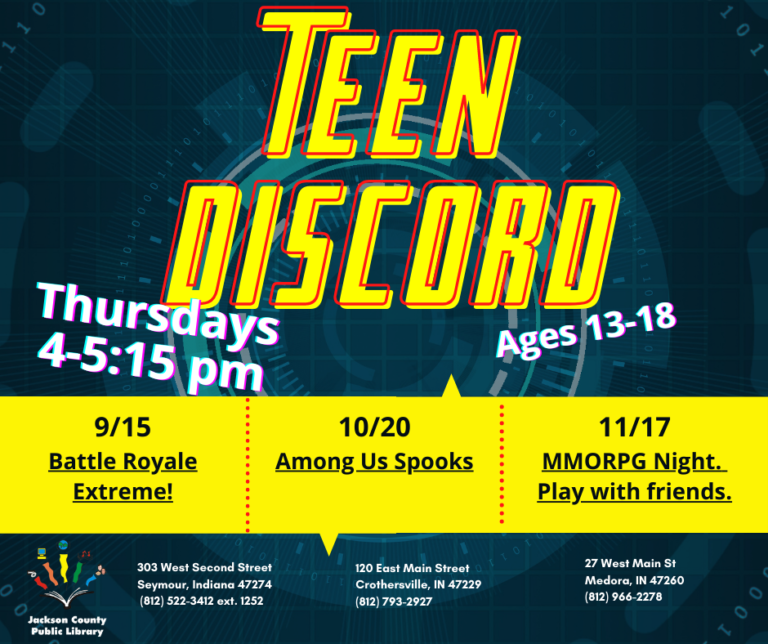 TEEN DISCORD

Thursdays
4-5:15 pm

Ages 13-18

9/15
Battle Royale Extreme!

10/20
Among Us Spooks

11/17
MMORPG Night. Play with friends.

Jackson County Public Library

303 West Second Street
Seymour, Indiana 47274
(812) 522-3412 ext. 1252

120 East Main Street
Crothersville, IN 47229
(812) 793-2927

27 West Main St
Medora, IN 47260
(812) 966-2278